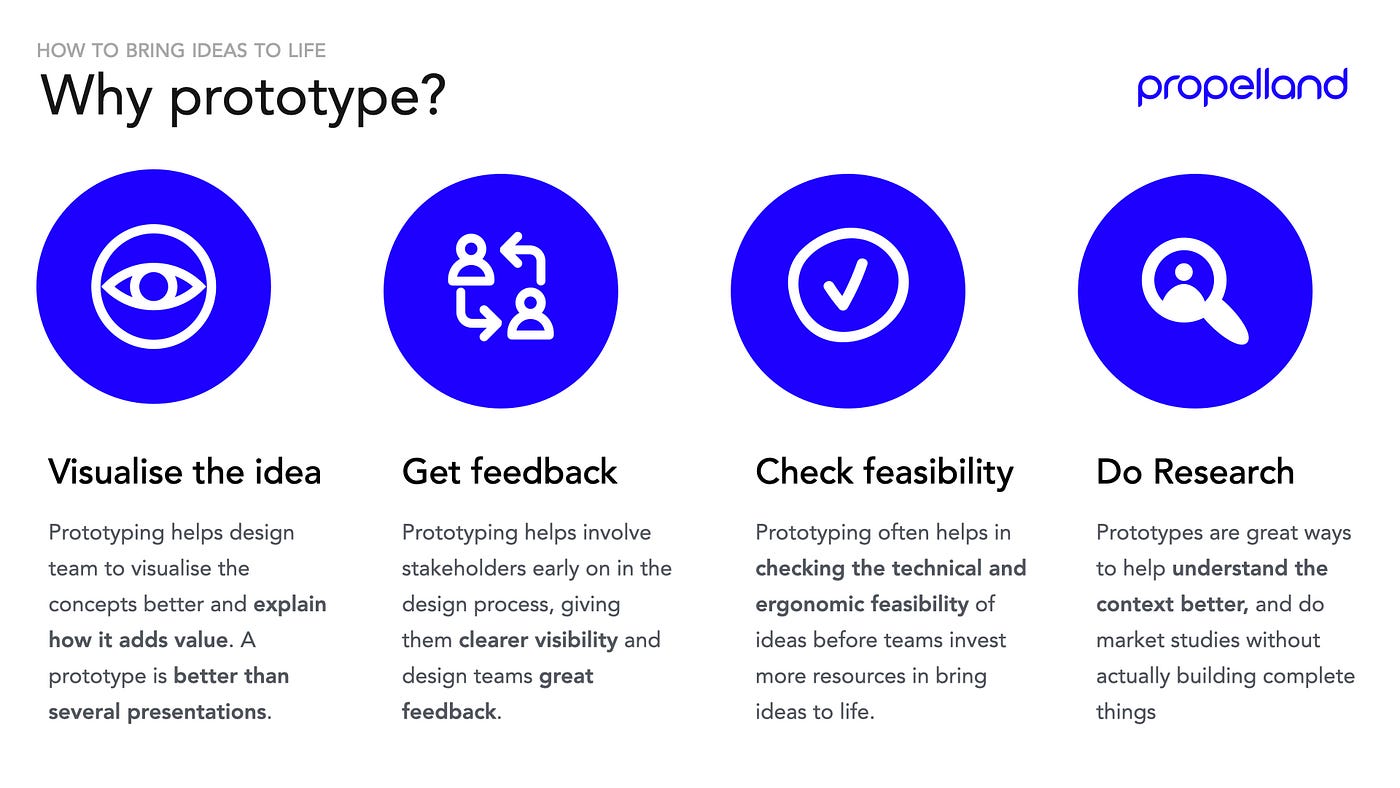 HOW TO BRING IDEAS TO LIFE
Why prototype?

propelland

Visualise the idea

Prototyping helps design team to visualise the concepts better and explain how it adds value. A prototype is better than several presentations.

Get feedback

Prototyping helps involve stakeholders early on in the design process, giving them clearer visibility and design teams great feedback.

Check feasibility

Prototyping often helps in checking the technical and ergonomic feasibility of ideas before teams invest more resources in bring ideas to life.

Do Research

Prototypes are great ways to help understand the context better, and do market studies without actually building complete things